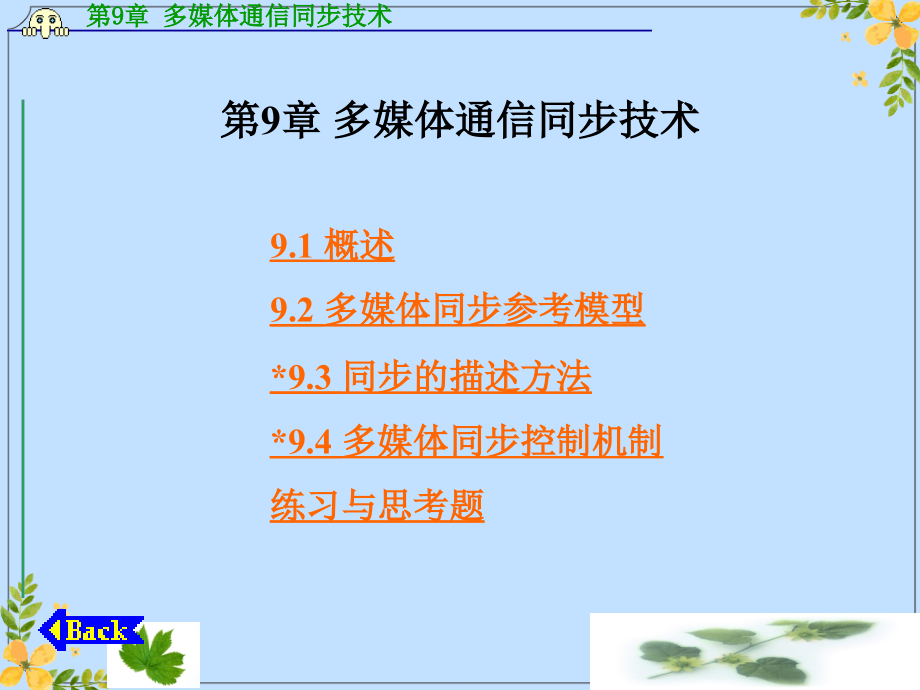 第9章 多媒体通信同步技术

第9章 多媒体通信同步技术

9.1 概述

9.2 多媒体同步参考模型

*9.3 同步的描述方法

*9.4 多媒体同步控制机制

练习与思考题

Back